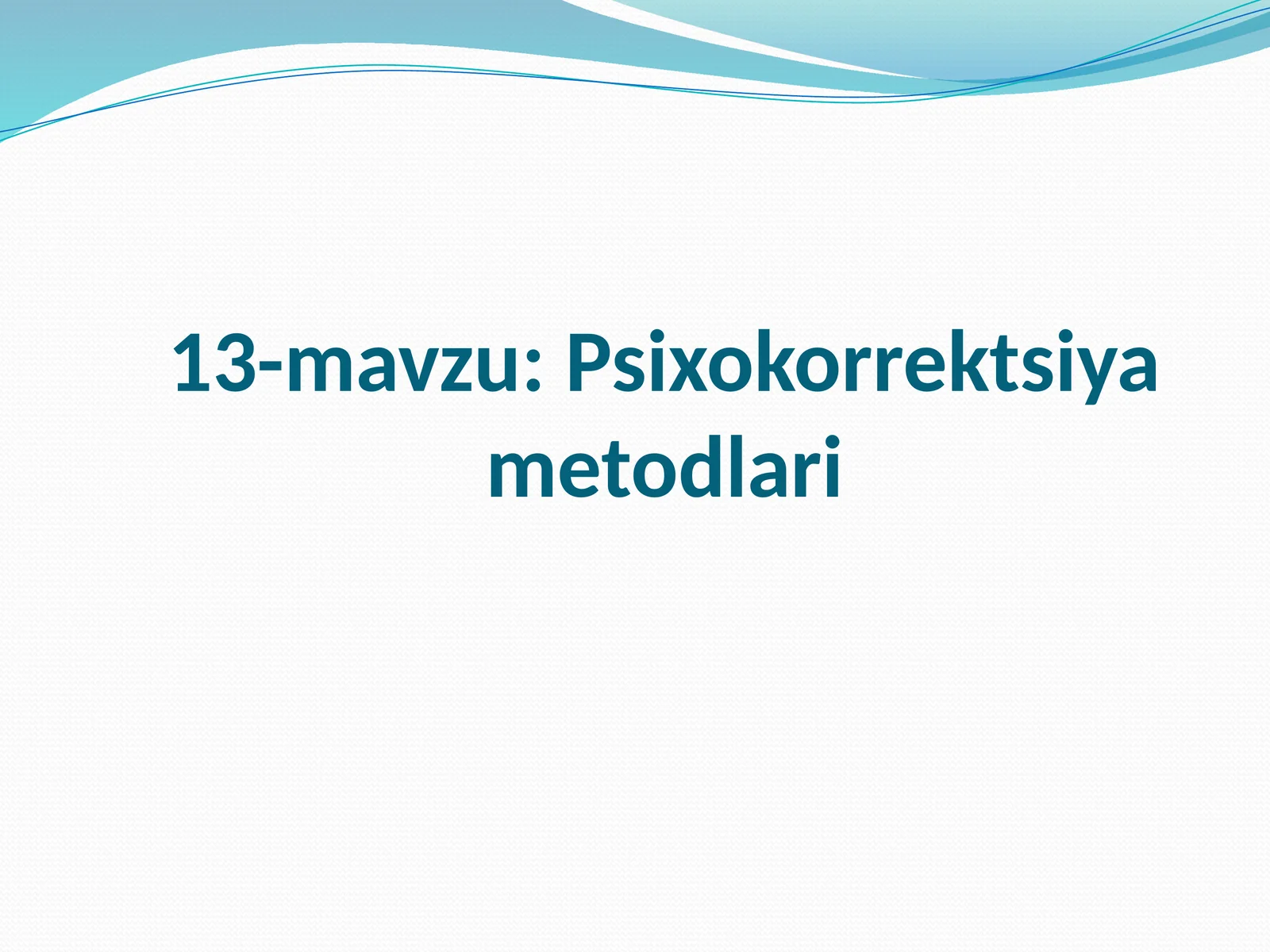 13-mavzu: Psixokorrektsiya metodlari